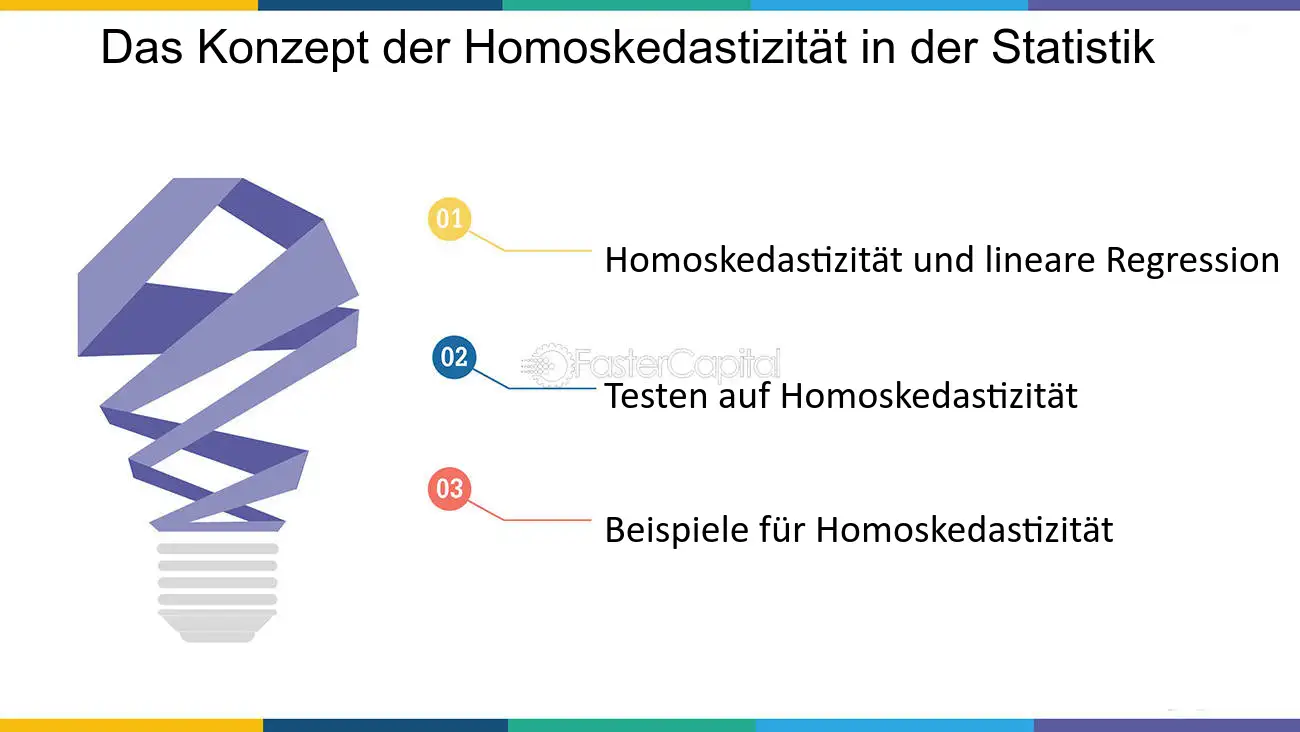 Das Konzept der Homoskedastizität in der Statistik

01

Homoskedastizität und lineare Regression

02

Testen auf Homoskedastizität

03

Beispiele für Homoskedastizität

FasterCapital